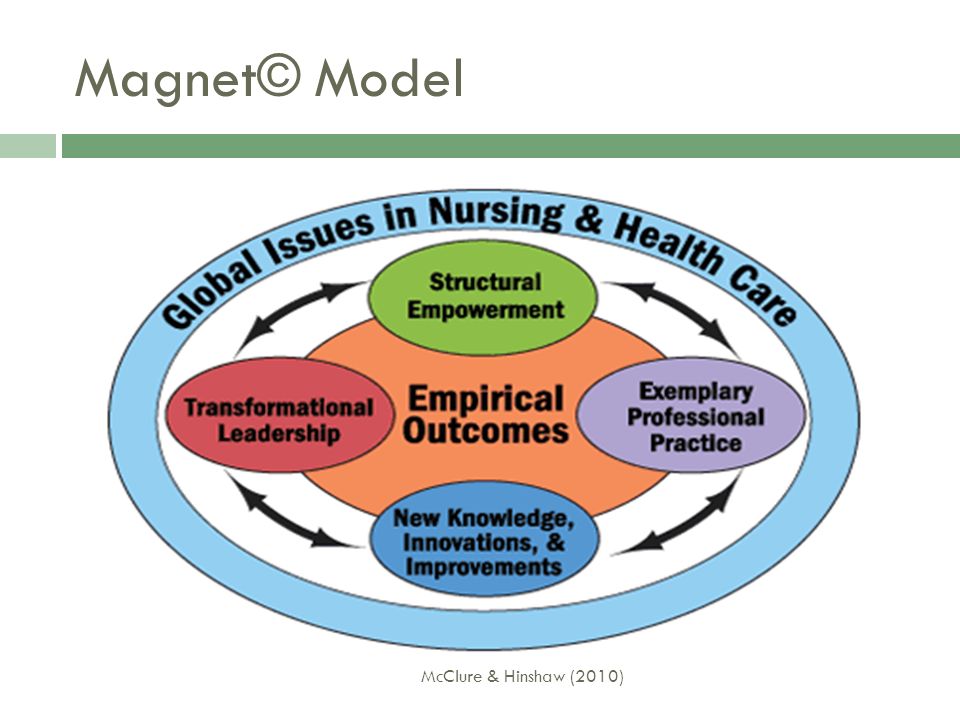 Magnet© Model

Global Issues in Nursing & Health Care

Structural Empowerment

Transformational Leadership

Empirical Outcomes

Exemplary Professional Practice

New Knowledge, Innovations, & Improvements

McClure & Hinshaw (2010)